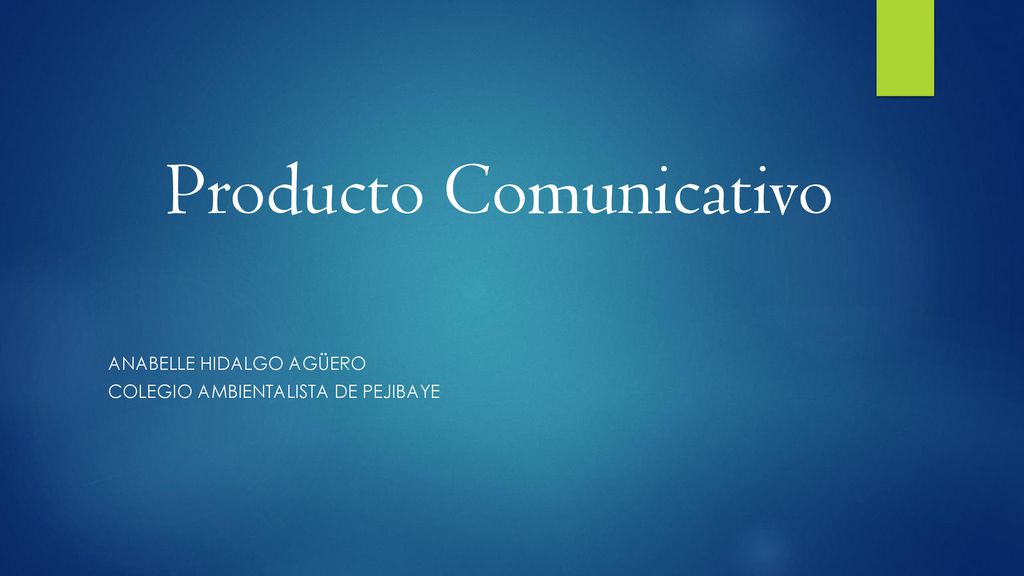 Producto Comunicativo

ANABELLE HIDALGO AGÜERO
COLEGIO AMBIENTALISTA DE PEJIBAYE